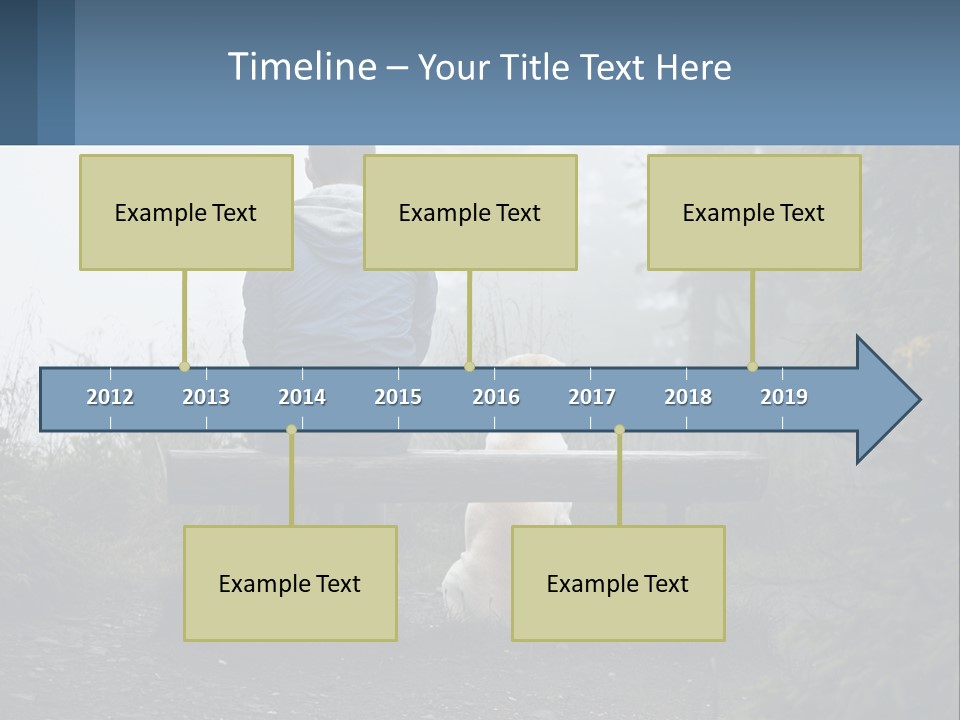 Timeline – Your Title Text Here

Example Text

Example Text

Example Text

2012 2013 2014 2015 2016 2017 2018 2019

Example Text

Example Text